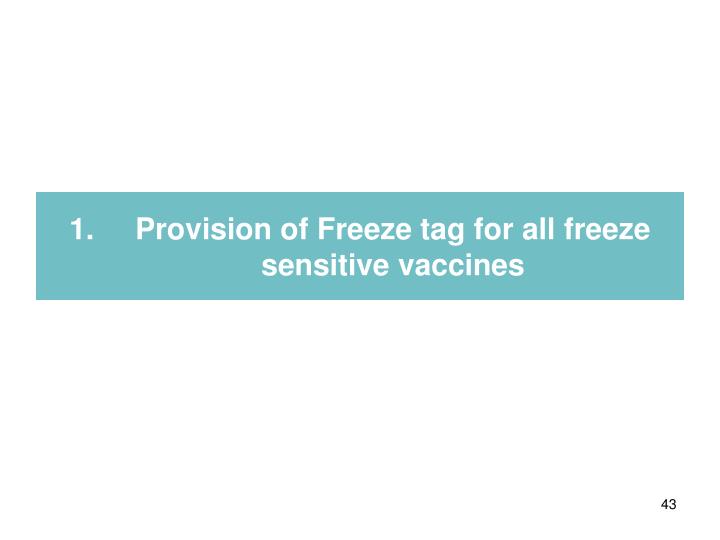 1. Provision of Freeze tag for all freeze sensitive vaccines

43